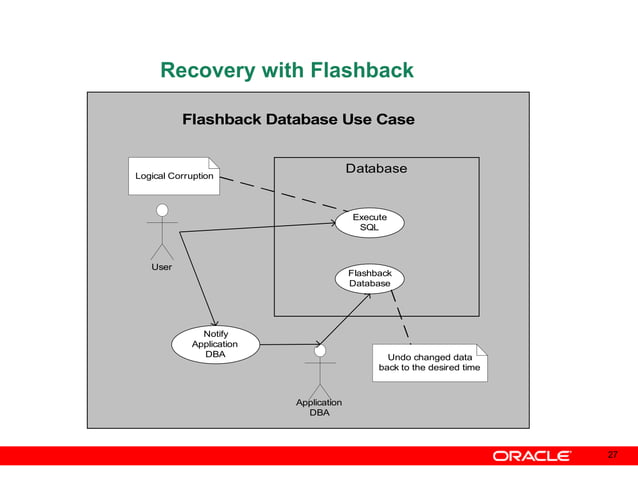 Recovery with Flashback

Flashback Database Use Case

Logical Corruption

Database

Execute SQL

User

Flashback Database

Notify Application DBA

Undo changed data back to the desired time

Application DBA

ORACLE

27